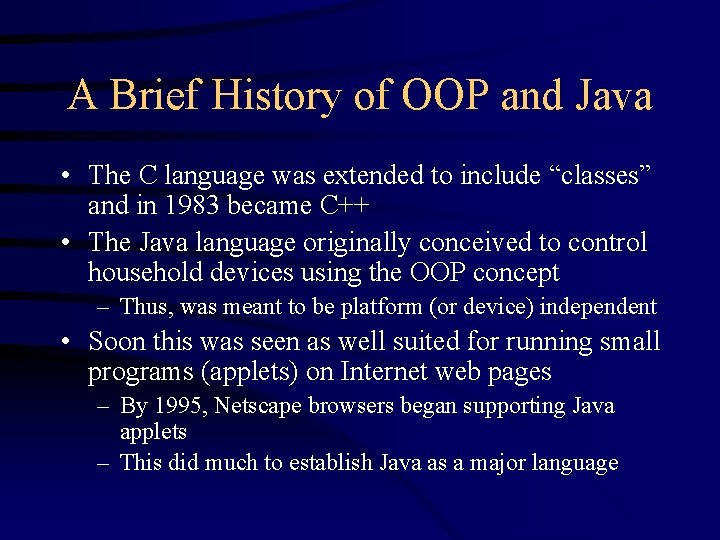 A Brief History of OOP and Java

• The C language was extended to include “classes” and in 1983 became C++
• The Java language originally conceived to control household devices using the OOP concept
– Thus, was meant to be platform (or device) independent
• Soon this was seen as well suited for running small programs (applets) on Internet web pages
– By 1995, Netscape browsers began supporting Java applets
– This did much to establish Java as a major language